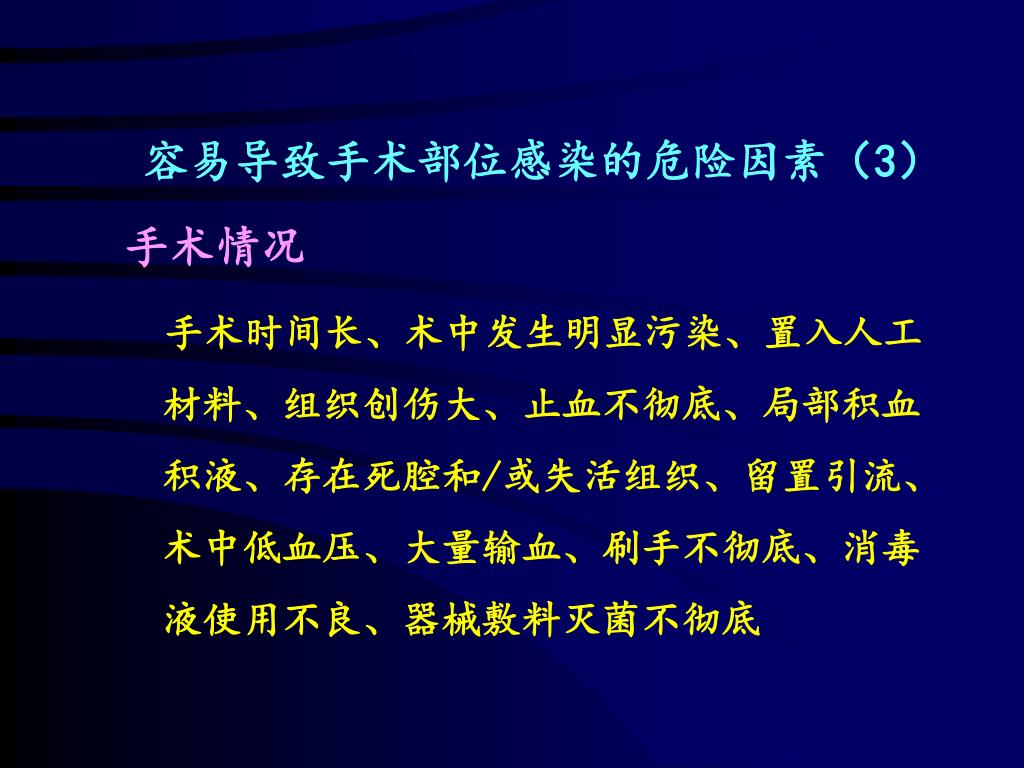 容易导致手术部位感染的危险因素（3）

手术情况

手术时间长、术中发生明显污染、置入人工材料、组织创伤大、止血不彻底、局部积血积液、存在死腔和/或失活组织、留置引流、术中低血压、大量输血、刷手不彻底、消毒液使用不良、器械敷料灭菌不彻底